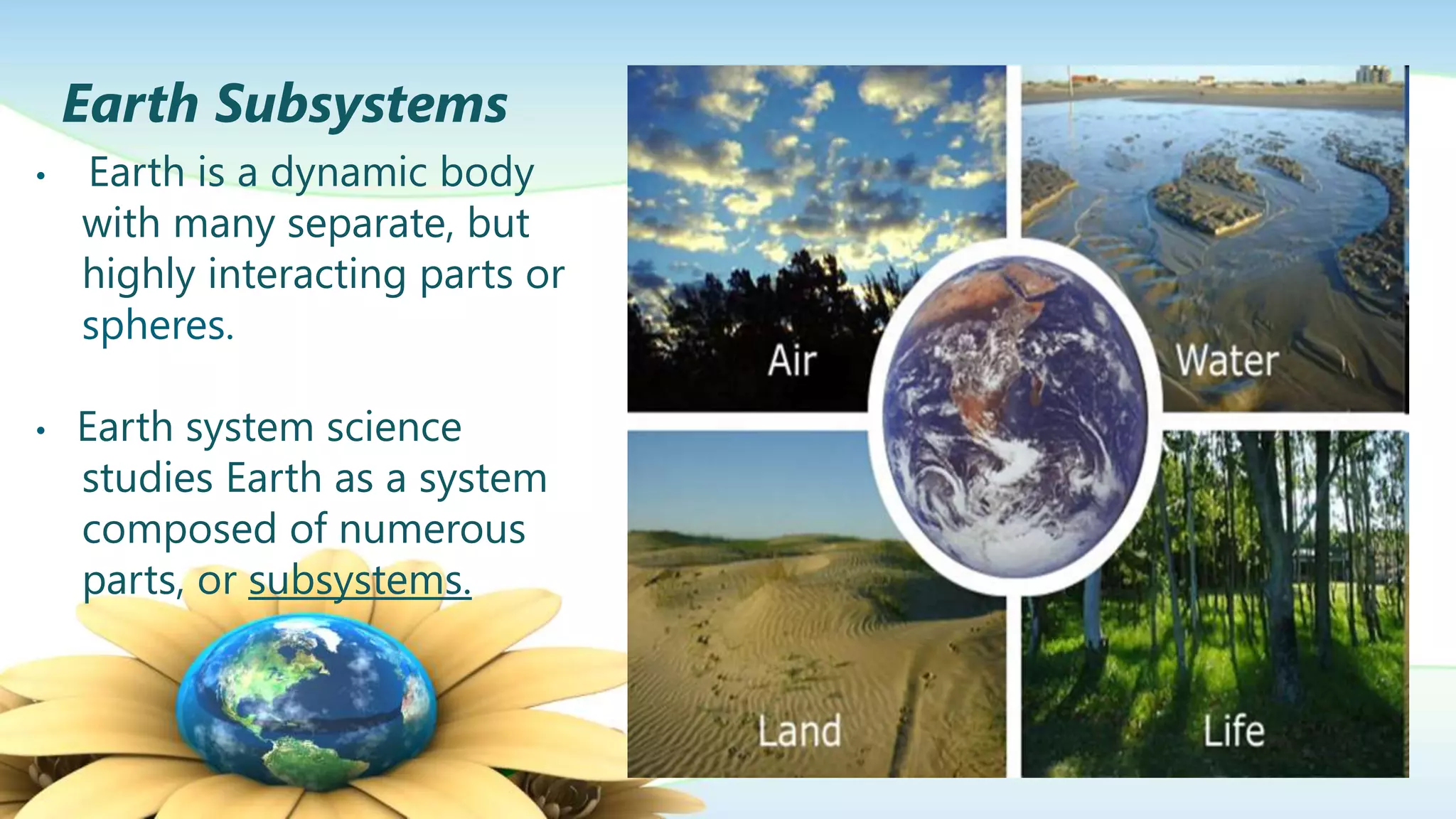 Earth Subsystems

• Earth is a dynamic body with many separate, but highly interacting parts or spheres.

• Earth system science studies Earth as a system composed of numerous parts, or subsystems.

Air

Water

Land

Life